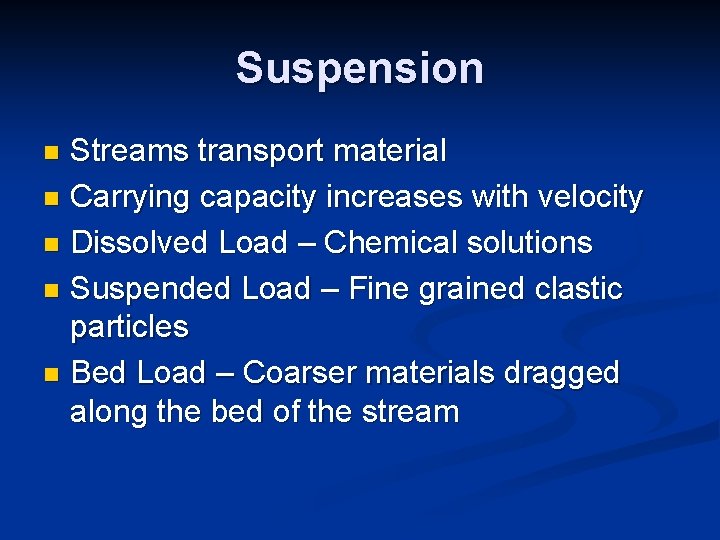 Suspension

- Streams transport material
- Carrying capacity increases with velocity
- Dissolved Load – Chemical solutions
- Suspended Load – Fine grained clastic particles
- Bed Load – Coarser materials dragged along the bed of the stream